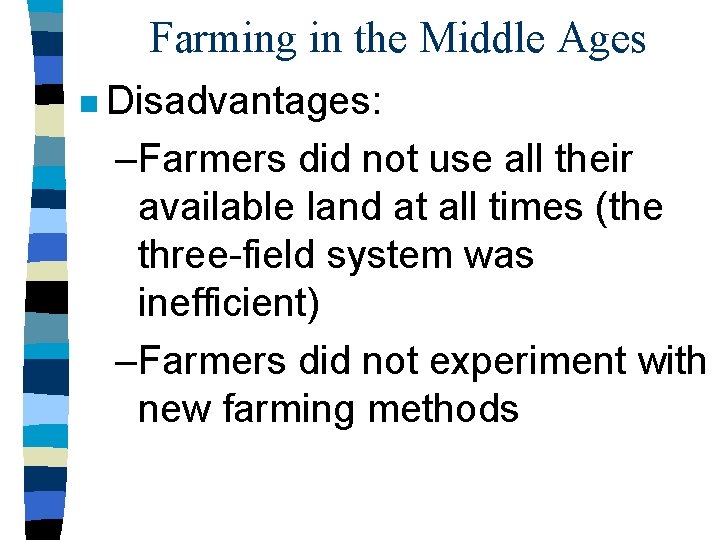 Farming in the Middle Ages

Disadvantages:

–Farmers did not use all their available land at all times (the three-field system was inefficient)

–Farmers did not experiment with new farming methods